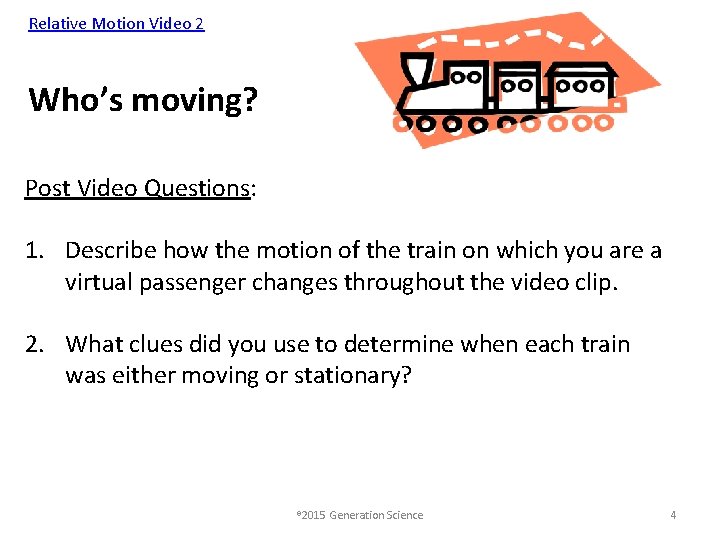 Relative Motion Video 2

Who's moving?

Post Video Questions:

1. Describe how the motion of the train on which you are a virtual passenger changes throughout the video clip.

2. What clues did you use to determine when each train was either moving or stationary?

©2015 Generation Science

4